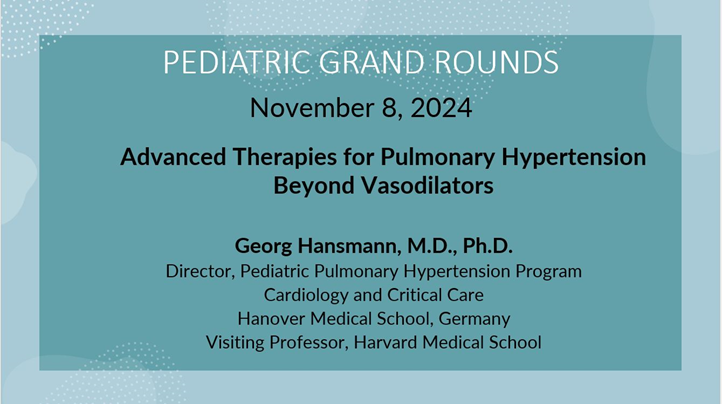 PEDIATRIC GRAND ROUNDS

November 8, 2024

Advanced Therapies for Pulmonary Hypertension Beyond Vasodilators

Georg Hansmann, M.D., Ph.D.
Director, Pediatric Pulmonary Hypertension Program
Cardiology and Critical Care
Hanover Medical School, Germany
Visiting Professor, Harvard Medical School